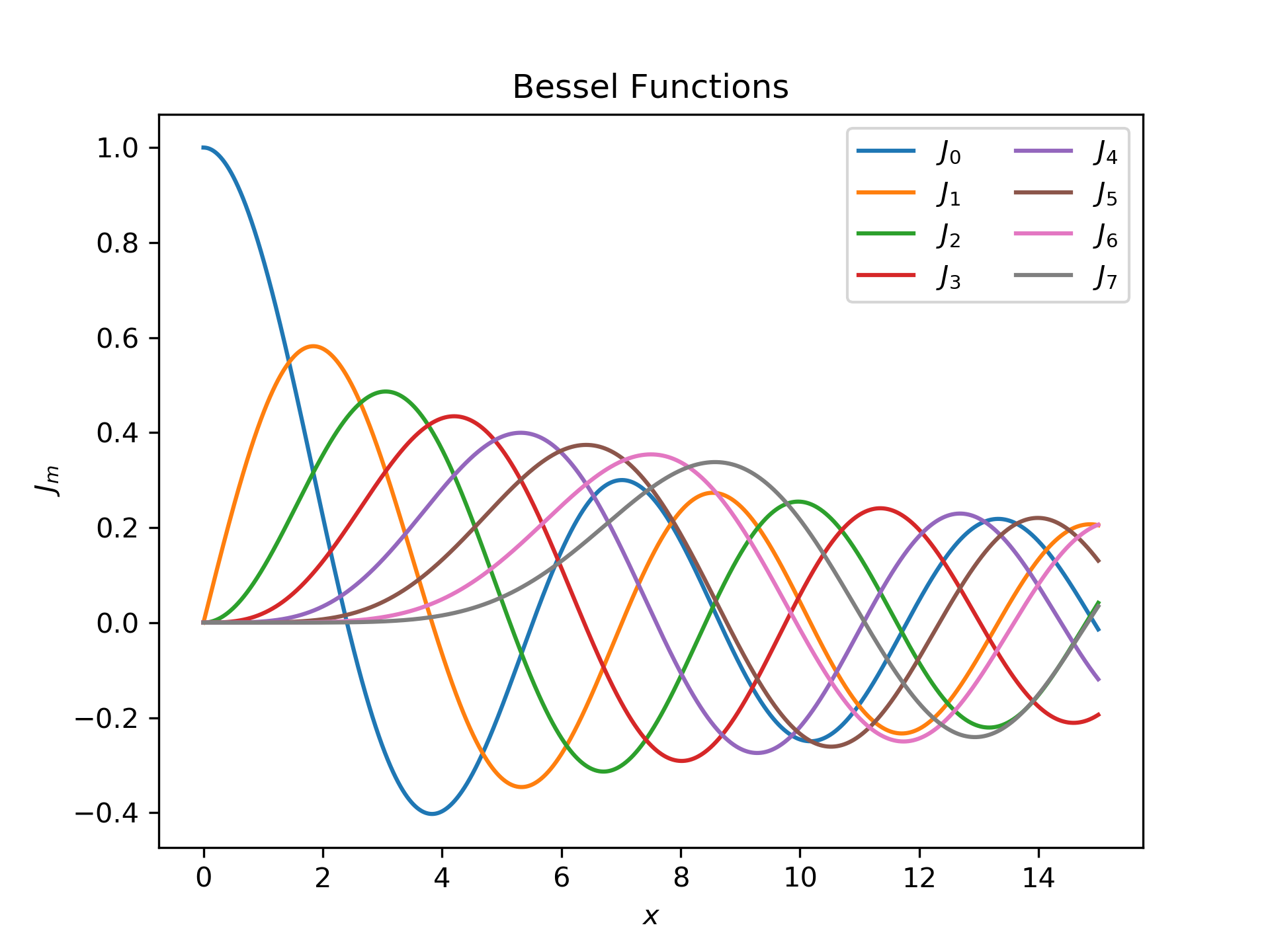 Bessel Functions

$J_0$
$J_1$
$J_2$
$J_3$
$J_4$
$J_5$
$J_6$
$J_7$

1.0
0.8
0.6
0.4
0.2
0.0
−0.2
−0.4

$J_m$

0
2
4
6
8
10
12
14

$x$